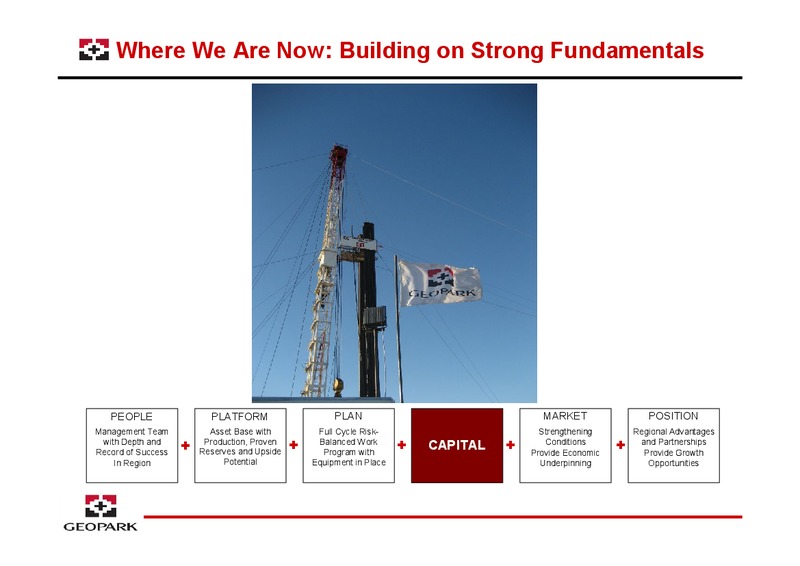 Where We Are Now: Building on Strong Fundamentals

GEOPARK

PEOPLE
Management Team with Depth and Record of Success In Region

+

PLATFORM
Asset Base with Production, Proven Reserves and Upside Potential

+

PLAN
Full Cycle Risk-Balanced Work Program with Equipment in Place

+

CAPITAL

+

MARKET
Strengthening Conditions Provide Economic Underpinning

+

POSITION
Regional Advantages and Partnerships Provide Growth Opportunities

GEOPARK